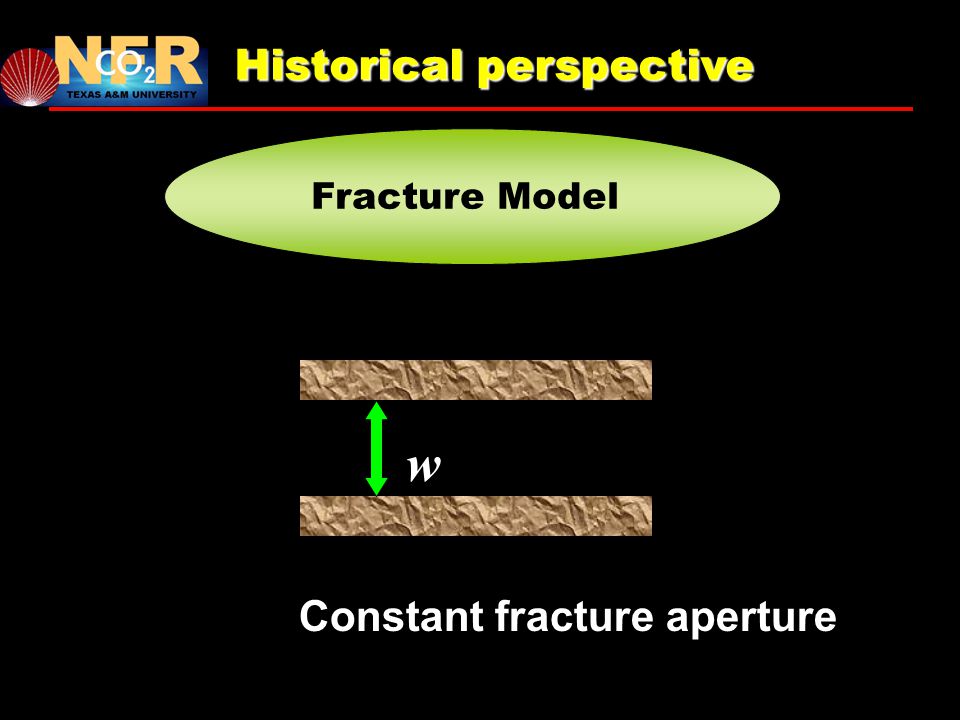 NFR $CO_2$
TEXAS A&M UNIVERSITY

Historical perspective

Fracture Model

$w$

Constant fracture aperture